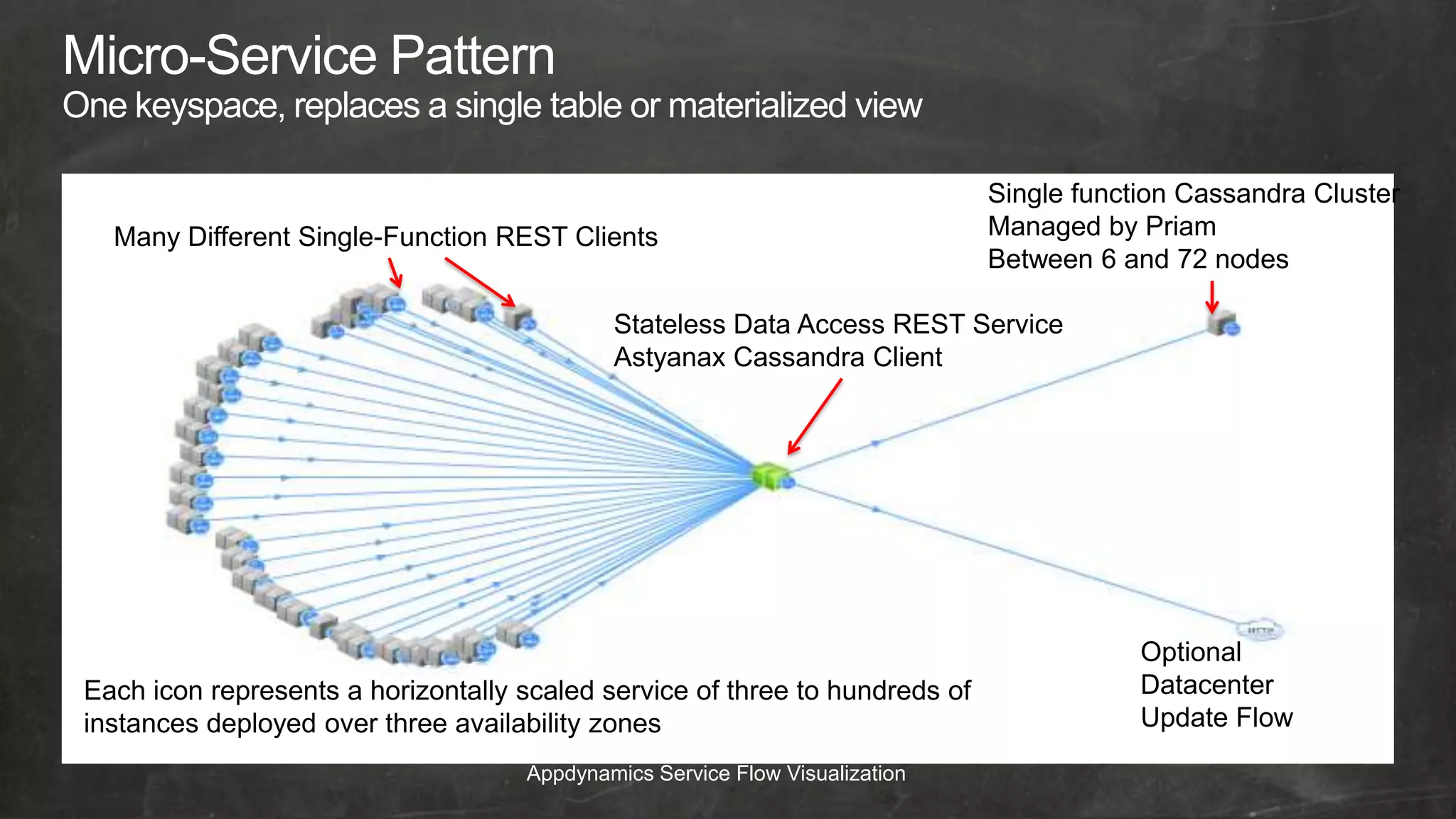 Micro-Service Pattern
One keyspace, replaces a single table or materialized view

Many Different Single-Function REST Clients

Single function Cassandra Cluster
Managed by Priam
Between 6 and 72 nodes

Stateless Data Access REST Service
Astyanax Cassandra Client

HTTP

Optional
Datacenter
Update Flow

Each icon represents a horizontally scaled service of three to hundreds of instances deployed over three availability zones

Appdynamics Service Flow Visualization